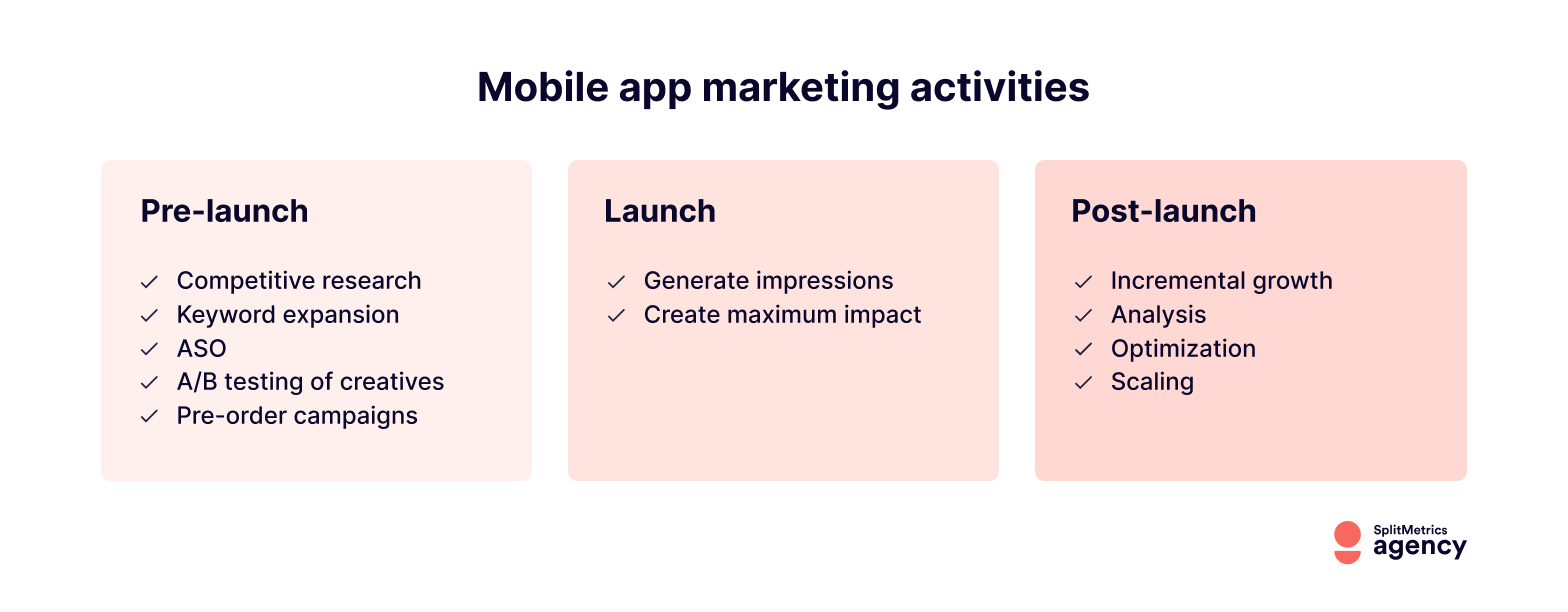 Mobile app marketing activities

Pre-launch

✓ Competitive research
✓ Keyword expansion
✓ ASO
✓ A/B testing of creatives
✓ Pre-order campaigns

Launch

✓ Generate impressions
✓ Create maximum impact

Post-launch

✓ Incremental growth
✓ Analysis
✓ Optimization
✓ Scaling

SplitMetrics
agency